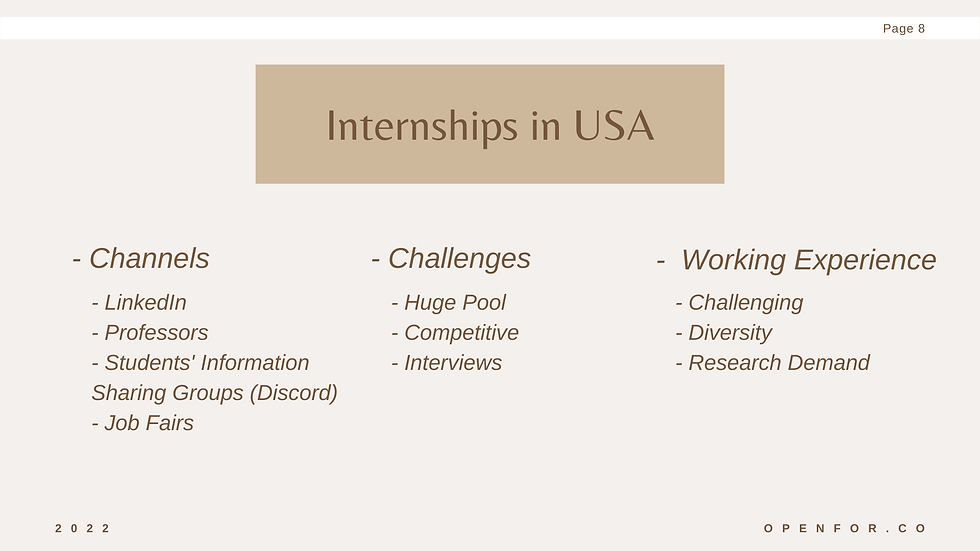 Page 8

Internships in USA

- Channels

- LinkedIn
- Professors
- Students' Information Sharing Groups (Discord)
- Job Fairs

- Challenges

- Huge Pool
- Competitive
- Interviews

- Working Experience

- Challenging
- Diversity
- Research Demand

2022

OPENFOR.CO